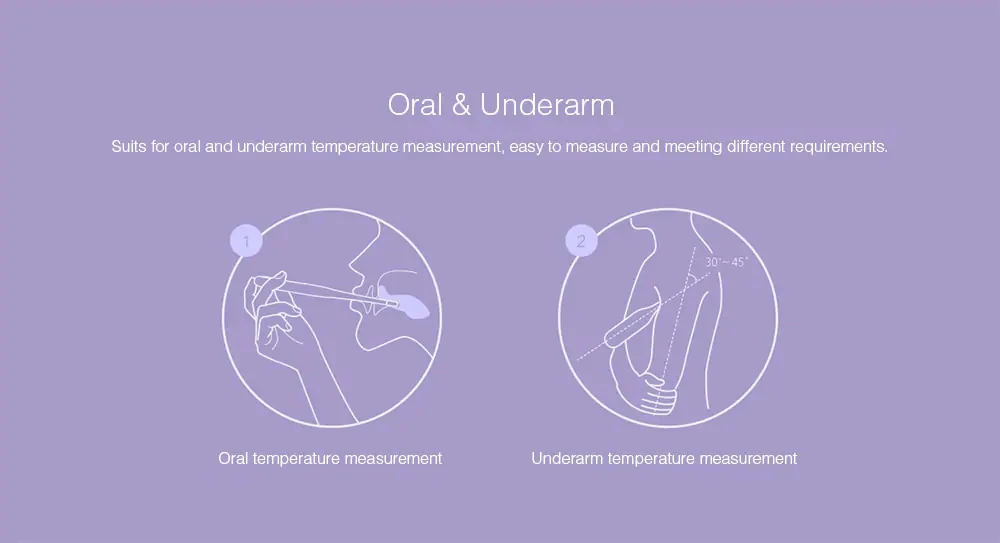 Oral & Underarm

Suits for oral and underarm temperature measurement, easy to measure and meeting different requirements.

1

Oral temperature measurement

2

30°~45°

Underarm temperature measurement